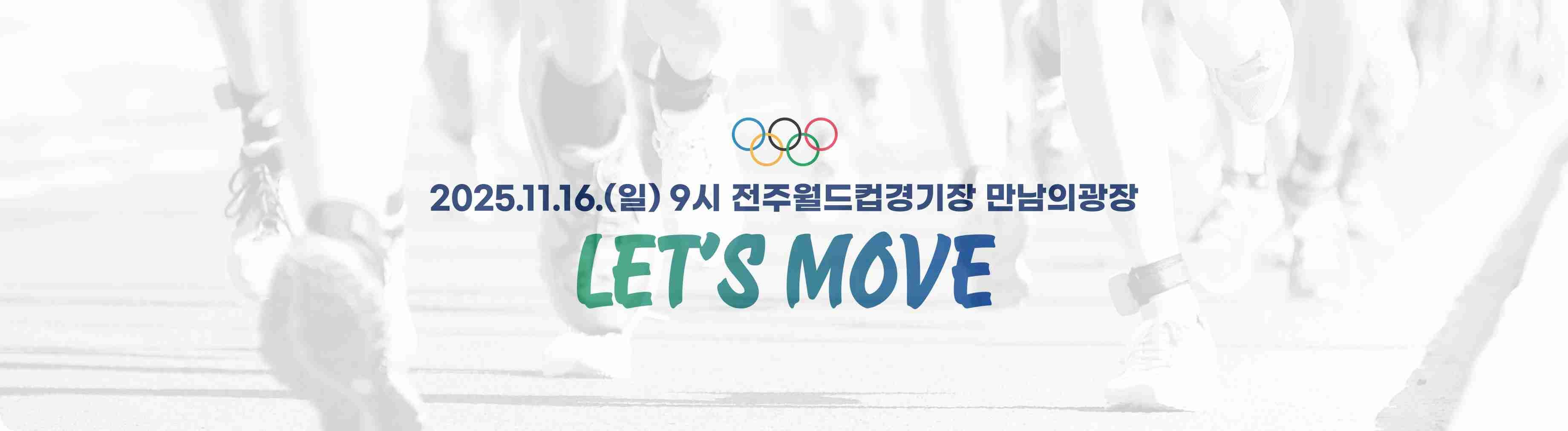 2025.11.16.(일) 9시 전주월드컵경기장 만남의광장

LET'S MOVE